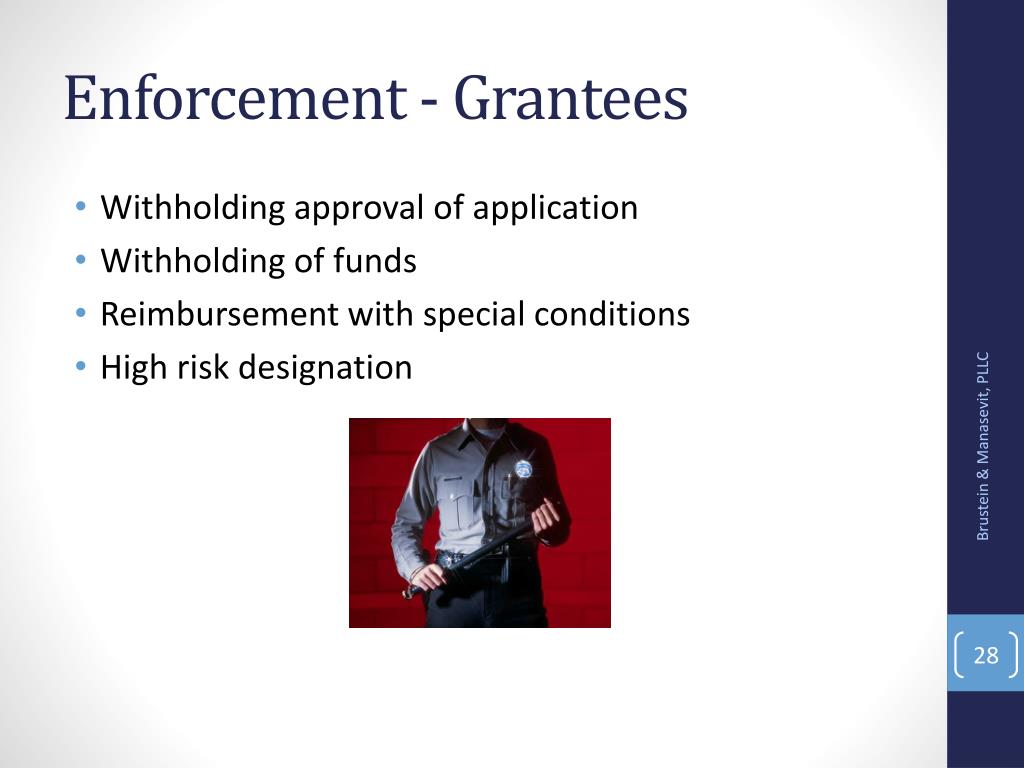 Enforcement - Grantees

• Withholding approval of application
• Withholding of funds
• Reimbursement with special conditions
• High risk designation

Brustein & Manasevit, PLLC

28